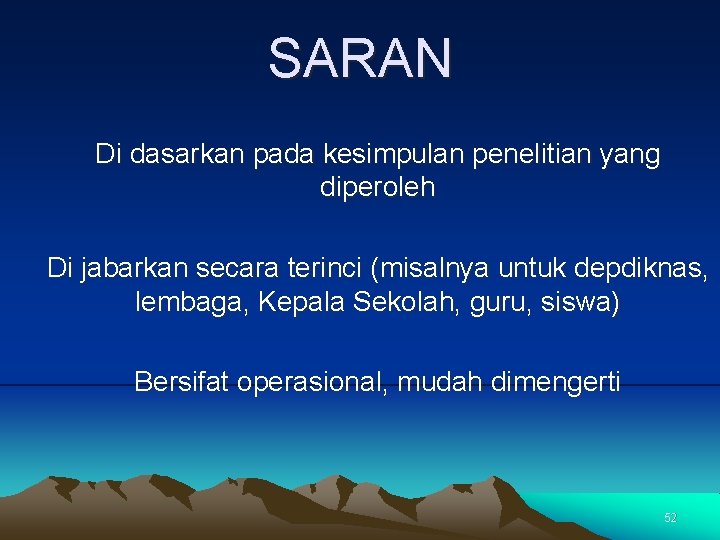 SARAN

Di dasarkan pada kesimpulan penelitian yang diperoleh

Di jabarkan secara terinci (misalnya untuk depdiknas, lembaga, Kepala Sekolah, guru, siswa)

Bersifat operasional, mudah dimengerti

52